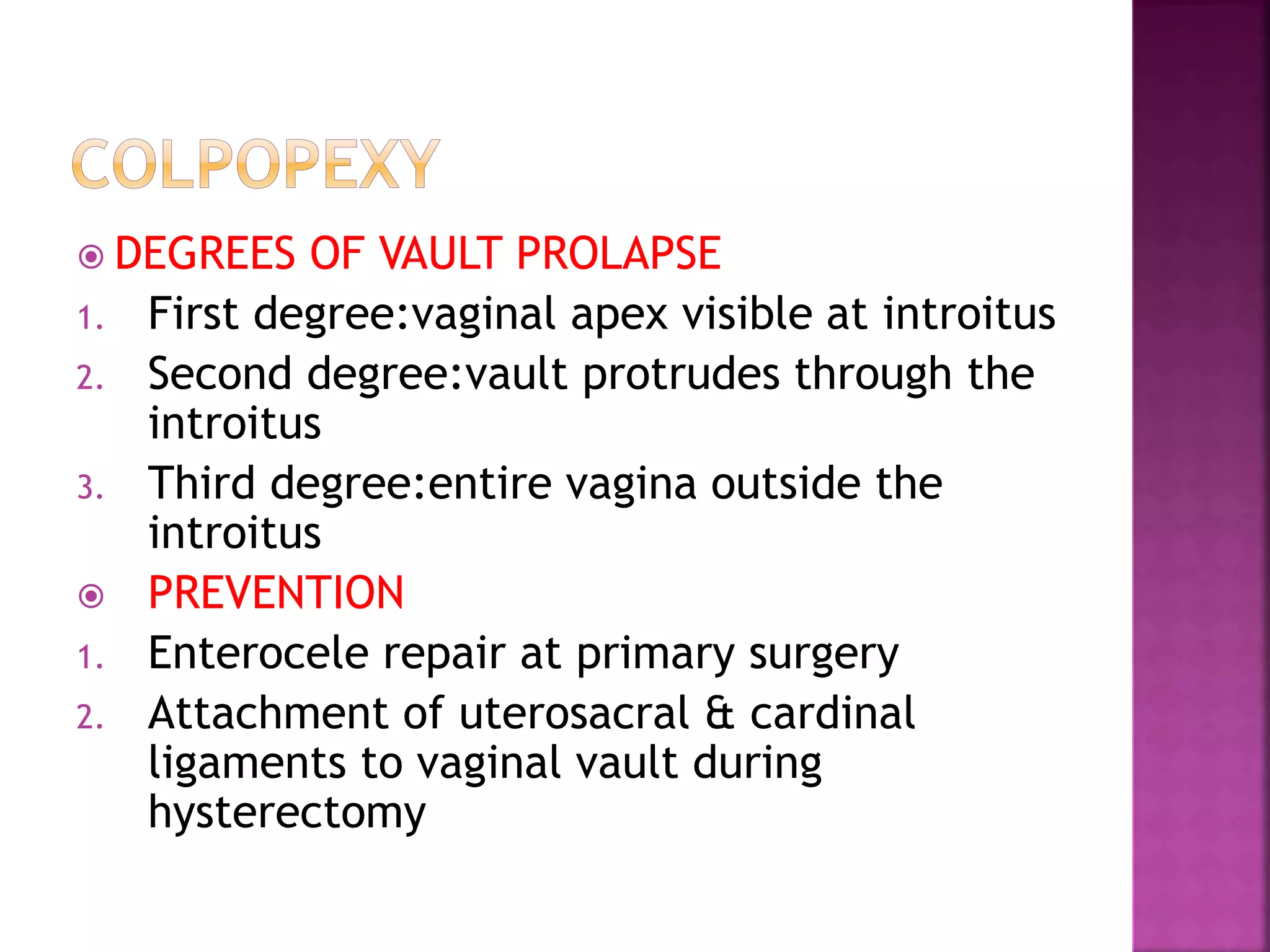 COLPOPEXY

DEGREES OF VAULT PROLAPSE

1. First degree:vaginal apex visible at introitus
2. Second degree:vault protrudes through the introitus
3. Third degree:entire vagina outside the introitus

PREVENTION

1. Enterocele repair at primary surgery
2. Attachment of uterosacral & cardinal ligaments to vaginal vault during hysterectomy